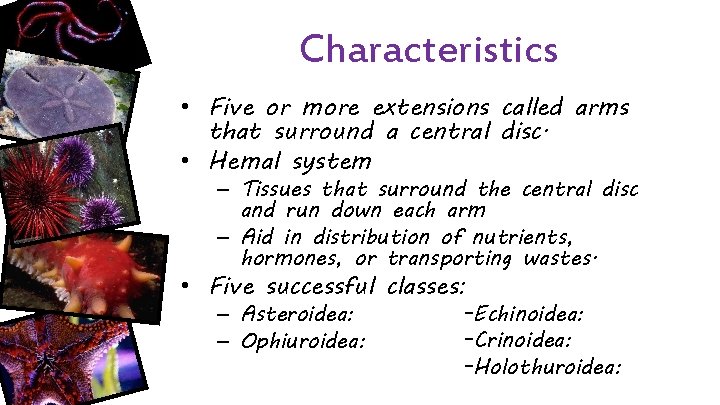 Characteristics

• Five or more extensions called arms that surround a central disc.
• Hemal system
– Tissues that surround the central disc and run down each arm
– Aid in distribution of nutrients, hormones, or transporting wastes.
• Five successful classes:
– Asteroidea:
– Ophiuroidea:
-Echinoidea:
-Crinoidea:
-Holothuroidea: